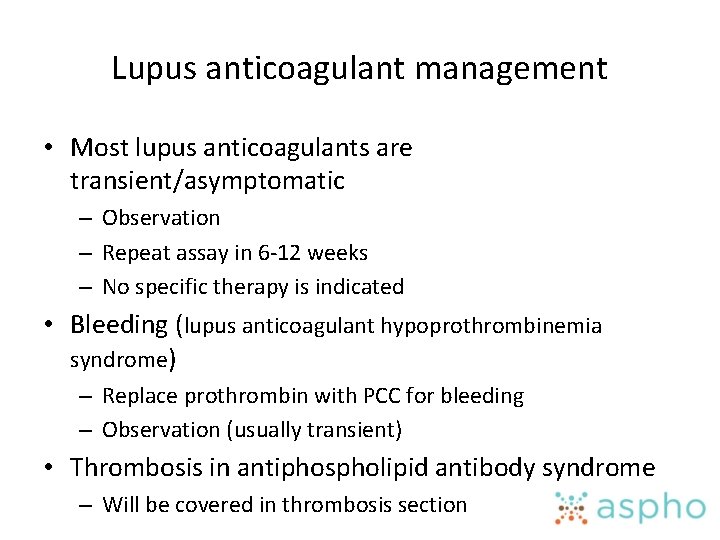 Lupus anticoagulant management

• Most lupus anticoagulants are transient/asymptomatic
  – Observation
  – Repeat assay in 6-12 weeks
  – No specific therapy is indicated
• Bleeding (lupus anticoagulant hypoprothrombinemia syndrome)
  – Replace prothrombin with PCC for bleeding
  – Observation (usually transient)
• Thrombosis in antiphospholipid antibody syndrome
  – Will be covered in thrombosis section

aspho